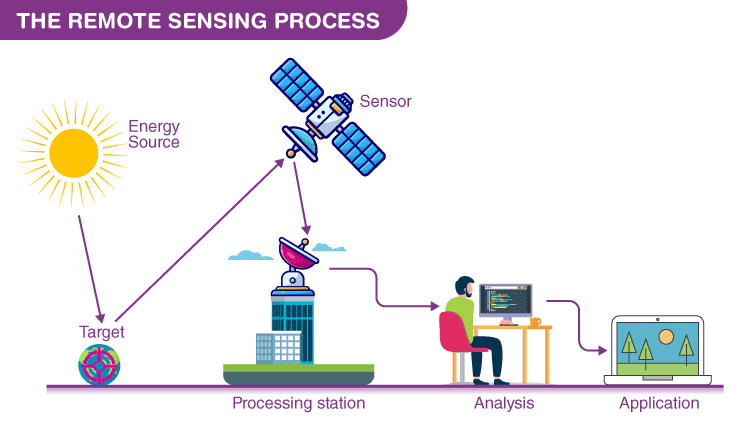 THE REMOTE SENSING PROCESS

Energy Source

Sensor

Target

Processing station

Analysis

Application